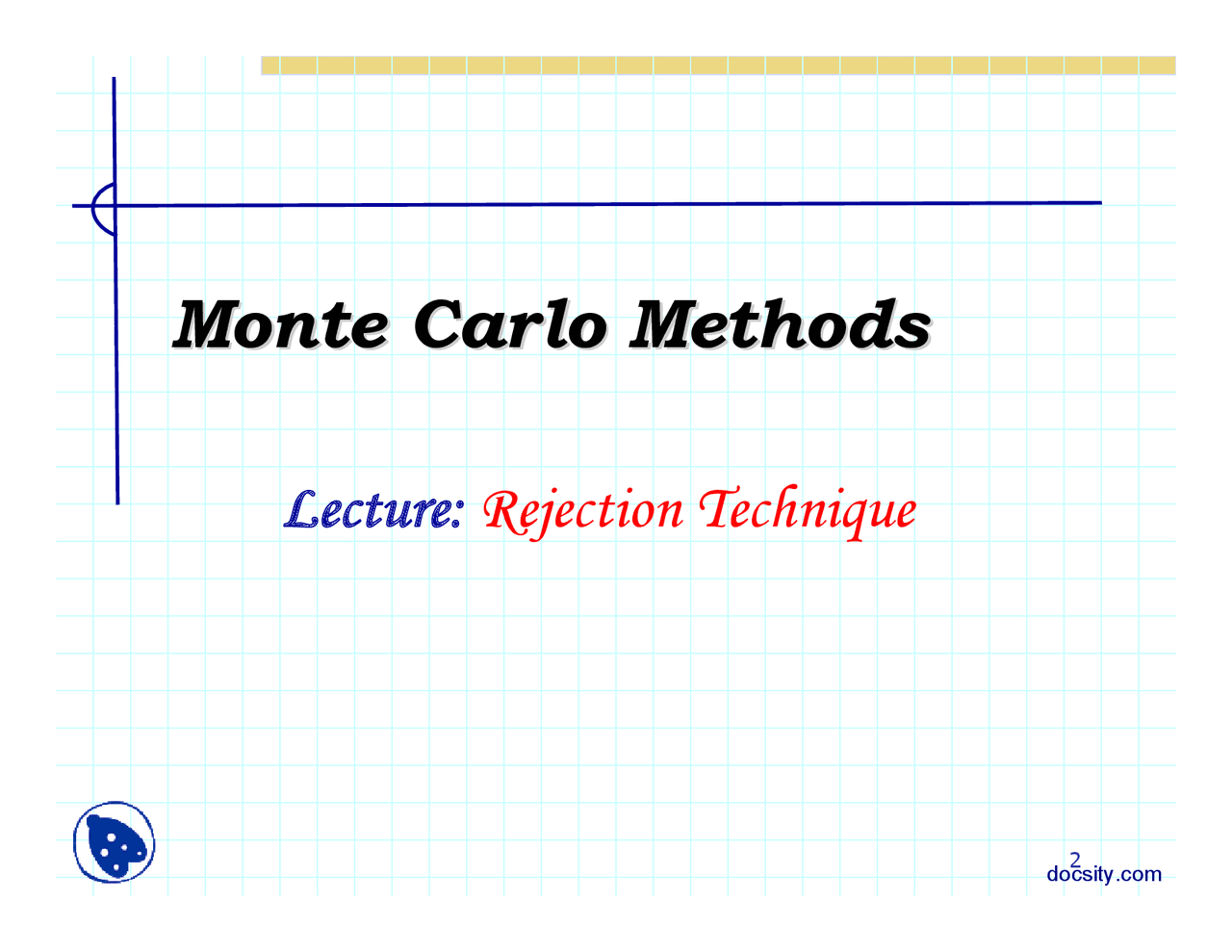 Monte Carlo Methods

Lecture: Rejection Technique

2

docsity.com